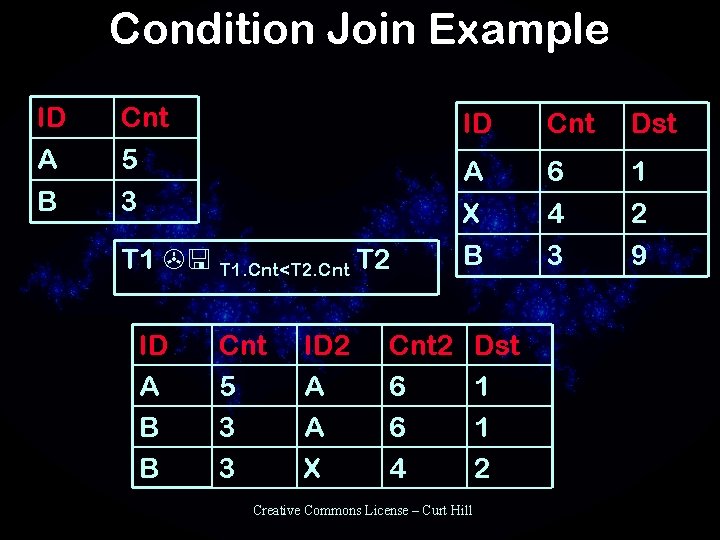 Condition Join Example

| ID | Cnt |
|---|---|
| A | 5 |
| B | 3 |

| ID | Cnt | Dst |
|---|---|---|
| A | 6 | 1 |
| X | 4 | 2 |
| B | 3 | 9 |

T1 $\bowtie_{T1.Cnt<T2.Cnt}$ T2

| ID | Cnt | ID2 | Cnt2 | Dst |
|---|---|---|---|---|
| A | 5 | A | 6 | 1 |
| B | 3 | A | 6 | 1 |
| B | 3 | X | 4 | 2 |

Creative Commons License – Curt Hill